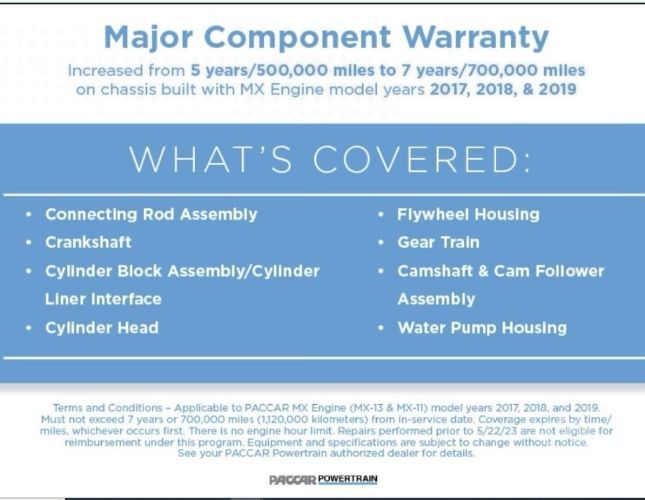 Major Component Warranty

Increased from 5 years/500,000 miles to 7 years/700,000 miles on chassis built with MX Engine model years 2017, 2018, & 2019

WHAT'S COVERED:

• Connecting Rod Assembly
• Crankshaft
• Cylinder Block Assembly/Cylinder Liner Interface
• Cylinder Head

• Flywheel Housing
• Gear Train
• Camshaft & Cam Follower Assembly
• Water Pump Housing

Terms and Conditions – Applicable to PACCAR MX Engine (MX-13 & MX-11) model years 2017, 2018, and 2019. Must not exceed 7 years or 700,000 miles (1,120,000 kilometers) from in-service date. Coverage expires by time/miles, whichever occurs first. There is no engine hour limit. Repairs performed prior to 5/22/23 are not eligible for reimbursement under this program. Equipment and specifications are subject to change without notice. See your PACCAR Powertrain authorized dealer for details.

PACCAR POWERTRAIN